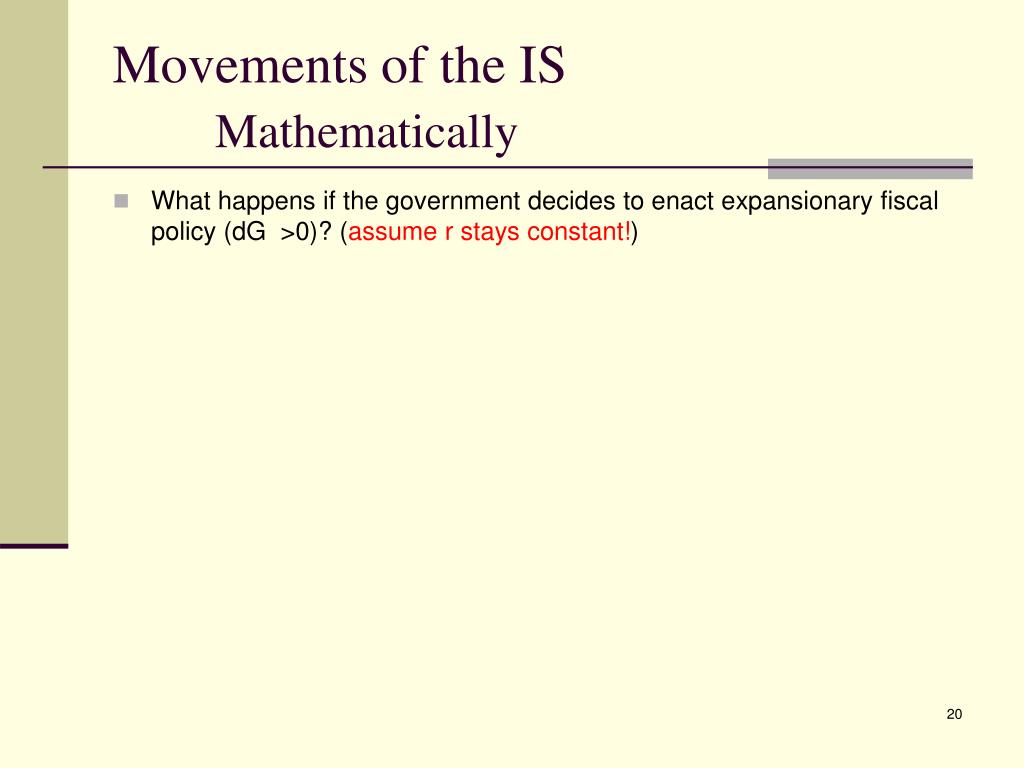 Movements of the IS
Mathematically

What happens if the government decides to enact expansionary fiscal policy (dG >0)? (assume r stays constant!)

20